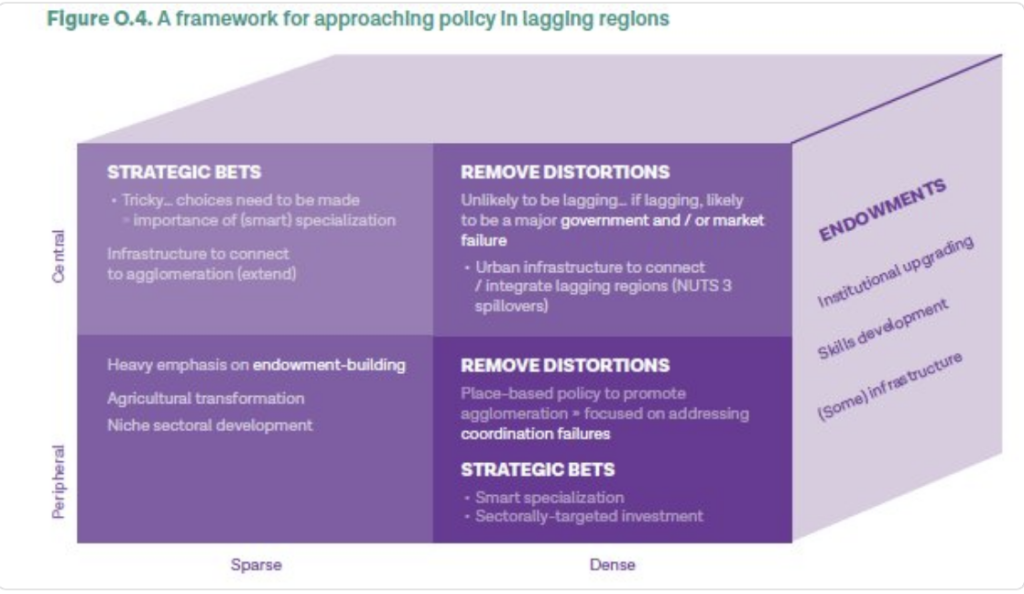 Figure O.4. A framework for approaching policy in lagging regions

Central

Peripheral

STRATEGIC BETS
• Tricky... choices need to be made = importance of (smart) specialization

Infrastructure to connect to agglomeration (extend)

REMOVE DISTORTIONS
Unlikely to be lagging... if lagging, likely to be a major government and / or market failure

• Urban infrastructure to connect / integrate lagging regions (NUTS 3 spillovers)

Heavy emphasis on endowment-building

Agricultural transformation

Niche sectoral development

REMOVE DISTORTIONS
Place-based policy to promote agglomeration = focused on addressing coordination failures

STRATEGIC BETS
• Smart specialization
• Sectorally-targeted investment

ENDOWMENTS
Institutional upgrading
Skills development
(Some) infrastructure

Sparse

Dense